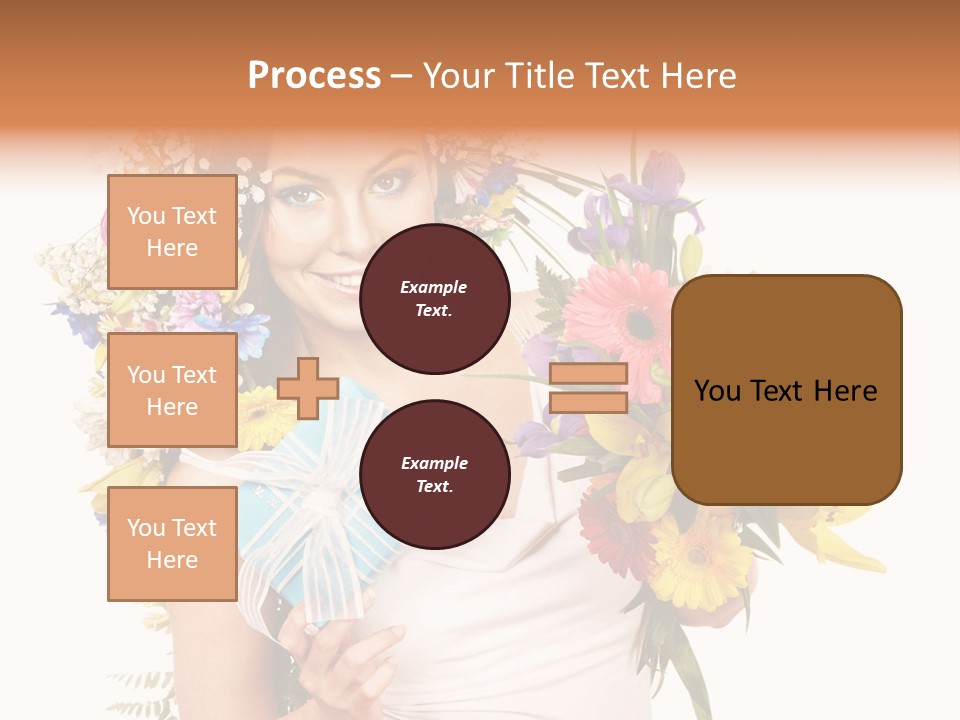 Process – Your Title Text Here

You Text Here

You Text Here

You Text Here

Example Text.

Example Text.

You Text Here